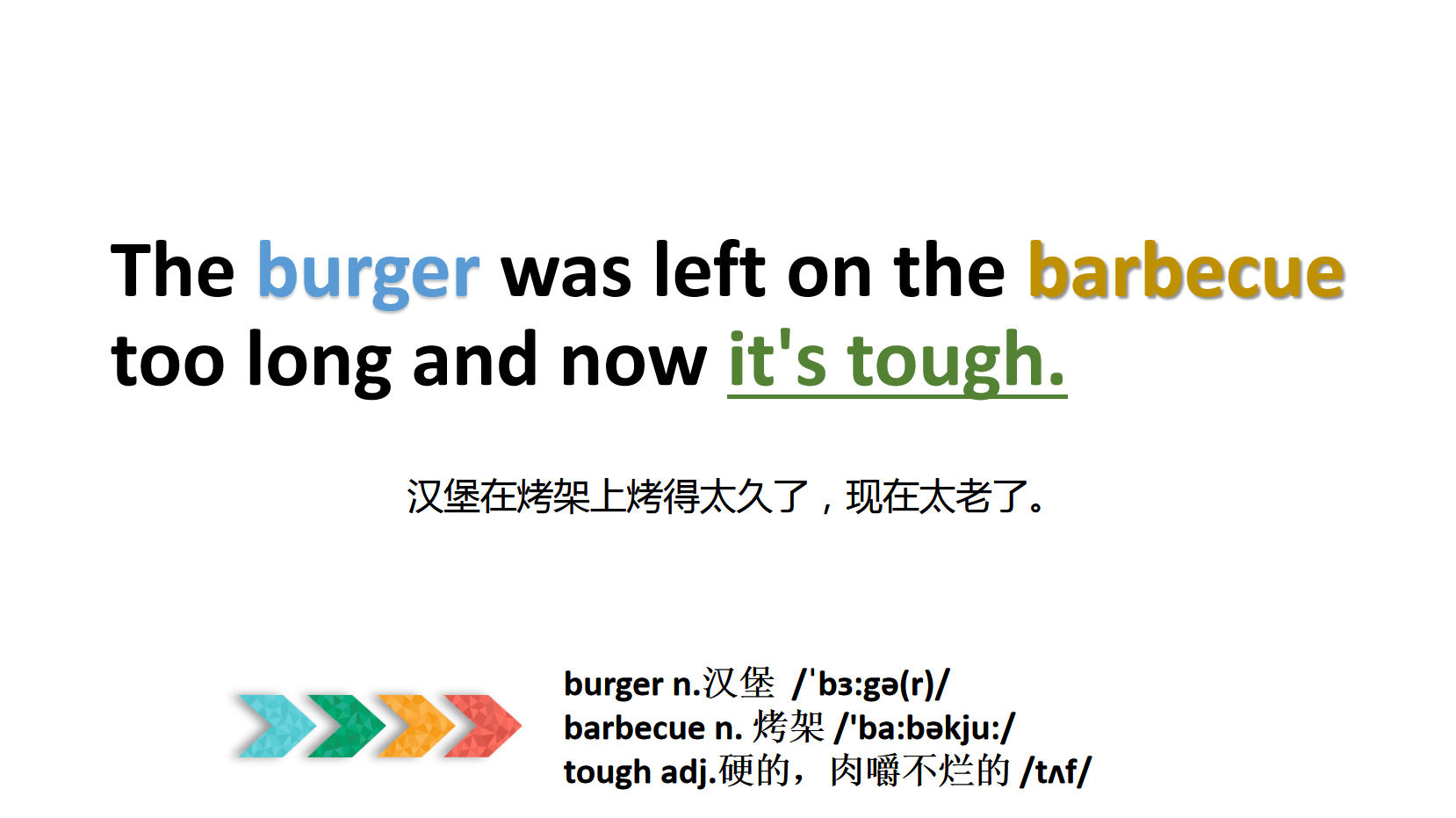 The burger was left on the barbecue too long and now it's tough.

汉堡在烤架上烤得太久了，现在太老了。

burger n.汉堡 /ˈbɜ:gə(r)/
barbecue n. 烤架 /'ba:bəkju:/
tough adj.硬的，肉嚼不烂的 /tʌf/